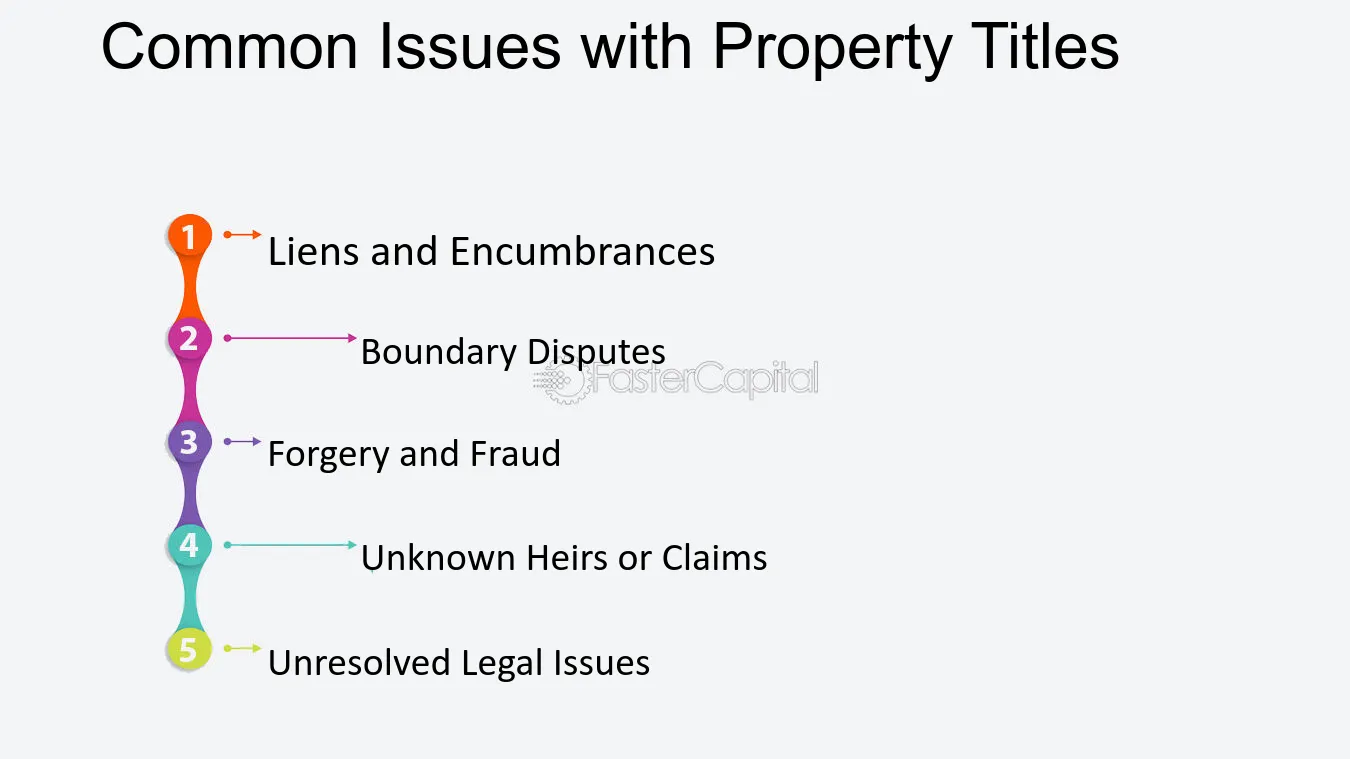 Common Issues with Property Titles

1 Liens and Encumbrances

2 Boundary Disputes

FasterCapital

3 Forgery and Fraud

4 Unknown Heirs or Claims

5 Unresolved Legal Issues